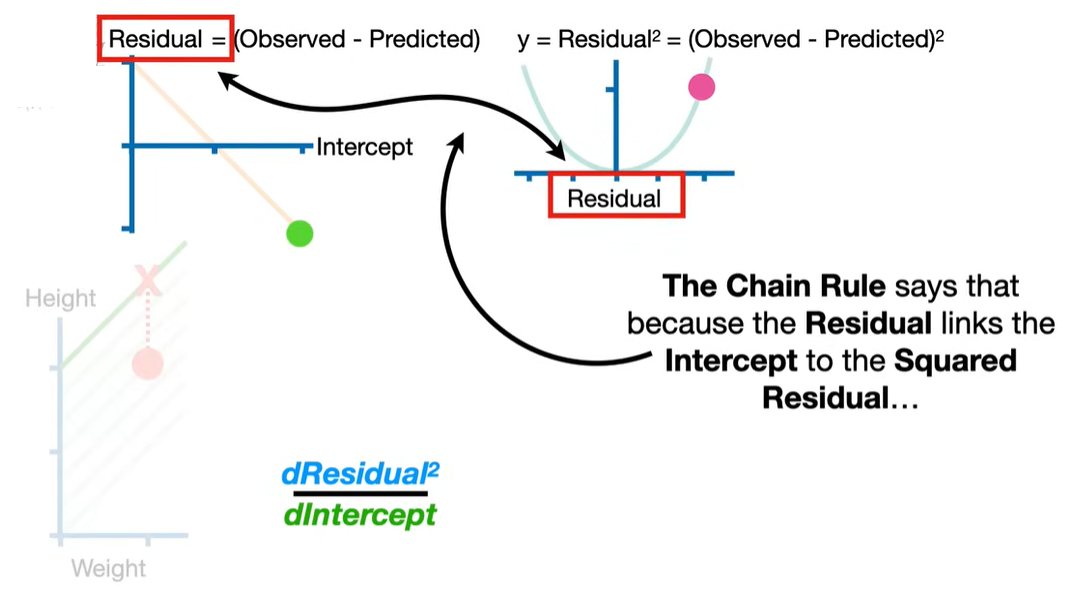 Residual = (Observed - Predicted)

y = Residual$^2$ = (Observed - Predicted)$^2$

Intercept

Residual

Height

X

Weight

The Chain Rule says that because the Residual links the Intercept to the Squared Residual…

$\frac{dResidual^2}{dIntercept}$